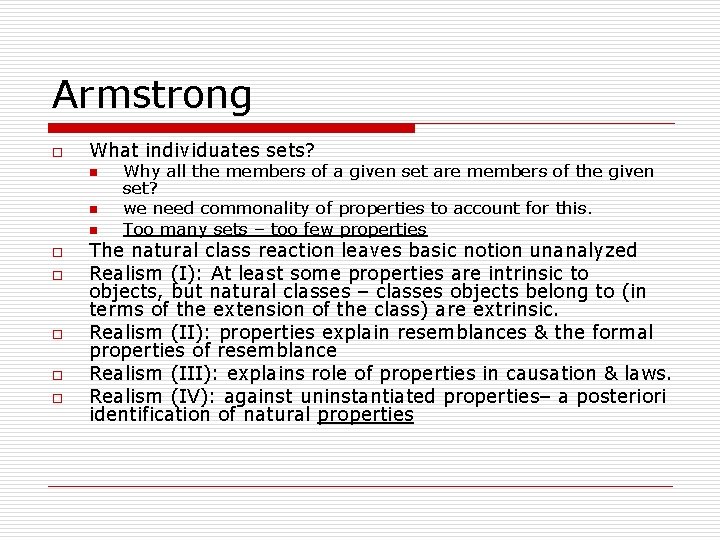 Armstrong

What individuates sets?

Why all the members of a given set are members of the given set?

we need commonality of properties to account for this.

Too many sets – too few properties

The natural class reaction leaves basic notion unanalyzed

Realism (I): At least some properties are intrinsic to objects, but natural classes – classes objects belong to (in terms of the extension of the class) are extrinsic.

Realism (II): properties explain resemblances & the formal properties of resemblance

Realism (III): explains role of properties in causation & laws.

Realism (IV): against uninstantiated properties– a posteriori identification of natural properties